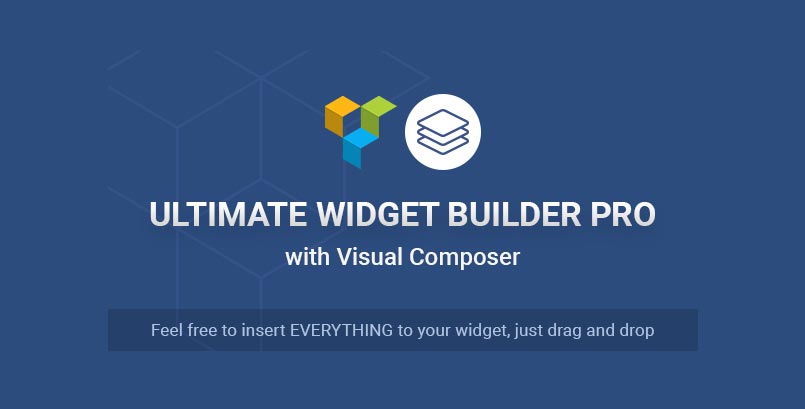 ULTIMATE WIDGET BUILDER PRO
with Visual Composer

Feel free to insert EVERYTHING to your widget, just drag and drop